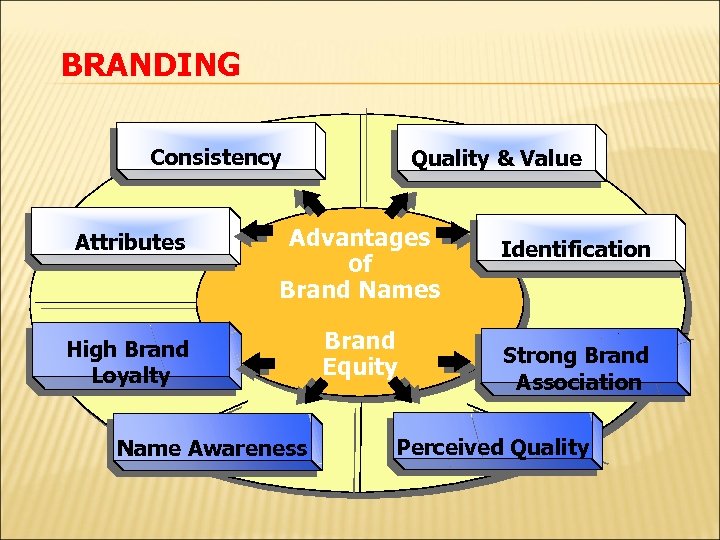 BRANDING

Consistency

Quality & Value

Attributes

Advantages of Brand Names

Identification

High Brand Loyalty

Brand Equity

Strong Brand Association

Name Awareness

Perceived Quality